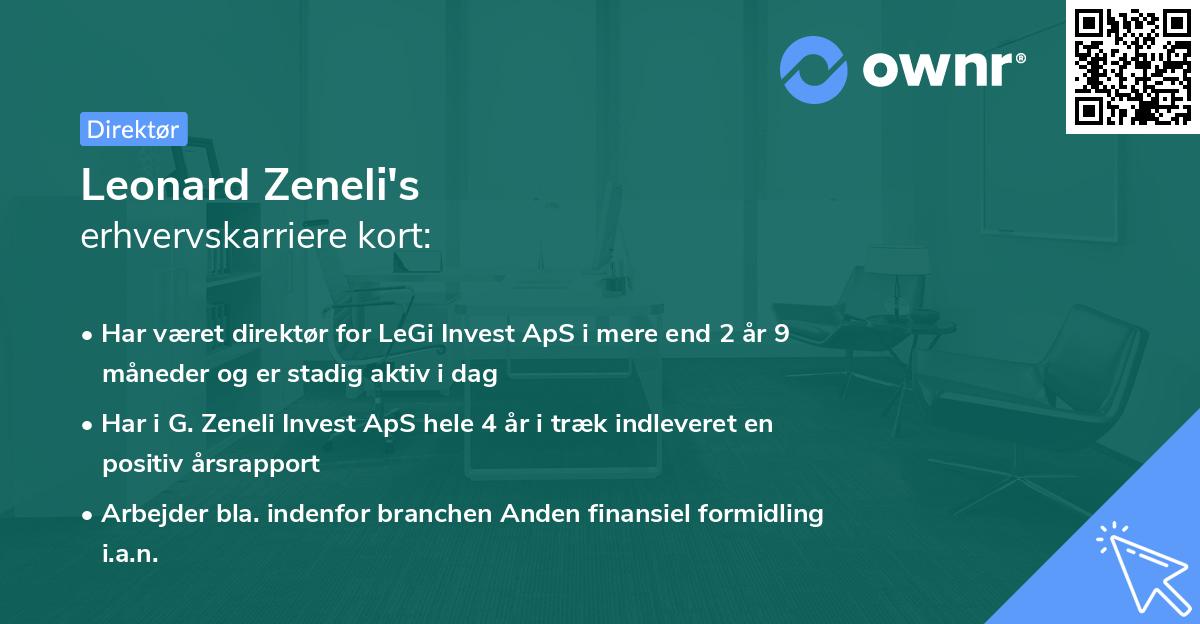 ownr®

Direktør

Leonard Zeneli's
erhvervskarriere kort:

• Har været direktør for LeGi Invest ApS i mere end 2 år 9 måneder og er stadig aktiv i dag

• Har i G. Zeneli Invest ApS hele 4 år i træk indleveret en positiv årsrapport

• Arbejder bla. indenfor branchen Anden finansiel formidling i.a.n.